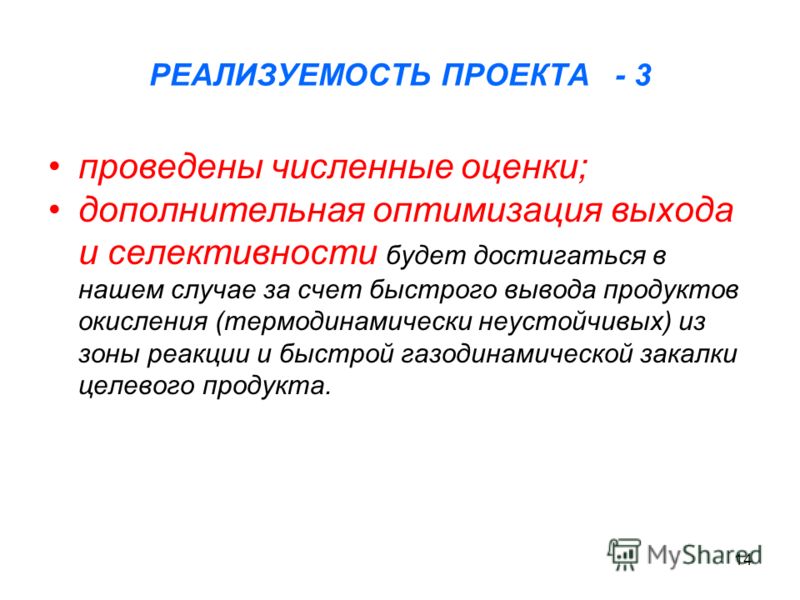 РЕАЛИЗУЕМОСТЬ ПРОЕКТА - 3

• проведены численные оценки;
• дополнительная оптимизация выхода и селективности будет достигаться в нашем случае за счет быстрого вывода продуктов окисления (термодинамически неустойчивых) из зоны реакции и быстрой газодинамической закалки целевого продукта.

MyShared

14